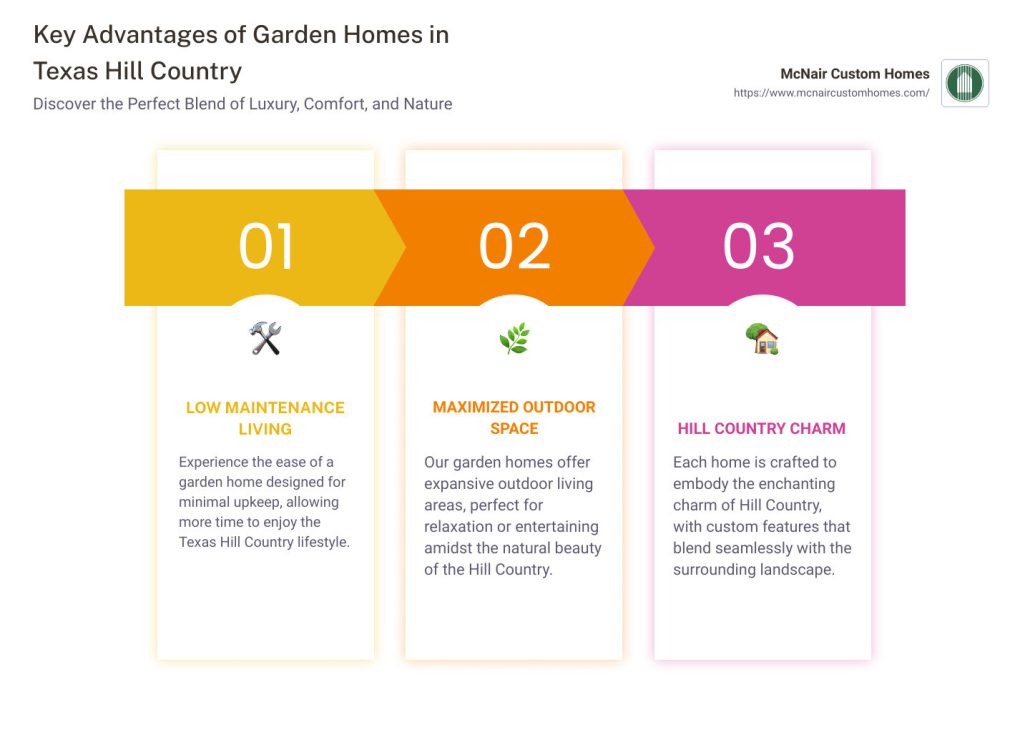 Key Advantages of Garden Homes in Texas Hill Country

Discover the Perfect Blend of Luxury, Comfort, and Nature

McNair Custom Homes
https://www.mcnaircustomhomes.com/

01

LOW MAINTENANCE LIVING

Experience the ease of a garden home designed for minimal upkeep, allowing more time to enjoy the Texas Hill Country lifestyle.

02

MAXIMIZED OUTDOOR SPACE

Our garden homes offer expansive outdoor living areas, perfect for relaxation or entertaining amidst the natural beauty of the Hill Country.

03

HILL COUNTRY CHARM

Each home is crafted to embody the enchanting charm of Hill Country, with custom features that blend seamlessly with the surrounding landscape.